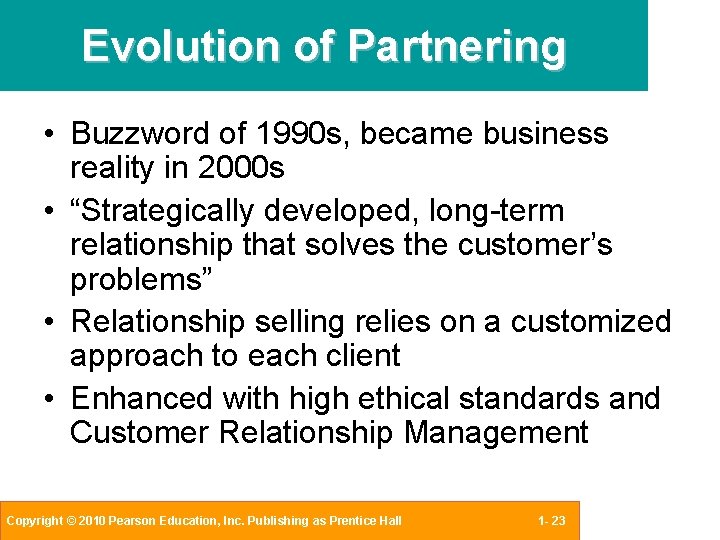 Evolution of Partnering

• Buzzword of 1990s, became business reality in 2000s
• “Strategically developed, long-term relationship that solves the customer’s problems”
• Relationship selling relies on a customized approach to each client
• Enhanced with high ethical standards and Customer Relationship Management

Copyright © 2010 Pearson Education, Inc. Publishing as Prentice Hall

1- 23